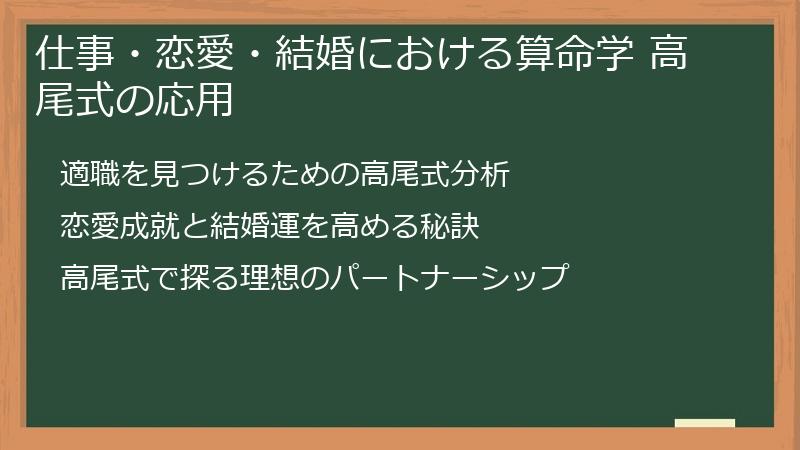 仕事・恋愛・結婚における算命学 高尾式の応用

適職を見つけるための高尾式分析

恋愛成就と結婚運を高める秘訣

高尾式で探る理想のパートナーシップ